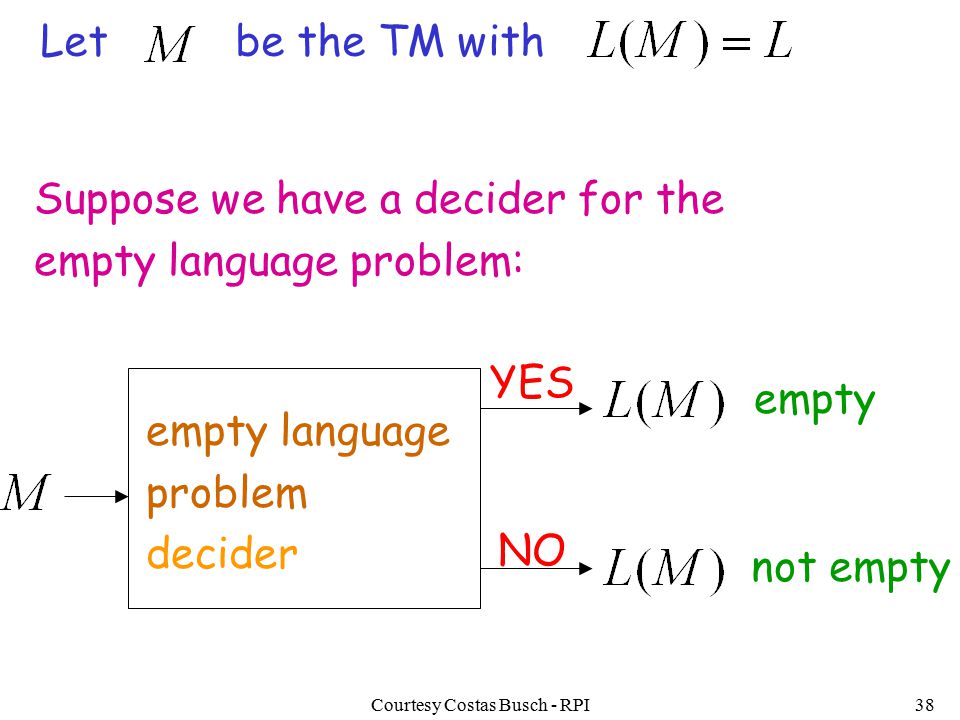 Let $M$ be the TM with $L(M) = L$

Suppose we have a decider for the empty language problem:

$M$

empty language problem decider

YES $L(M)$ empty

NO $L(M)$ not empty

Courtesy Costas Busch - RPI

38